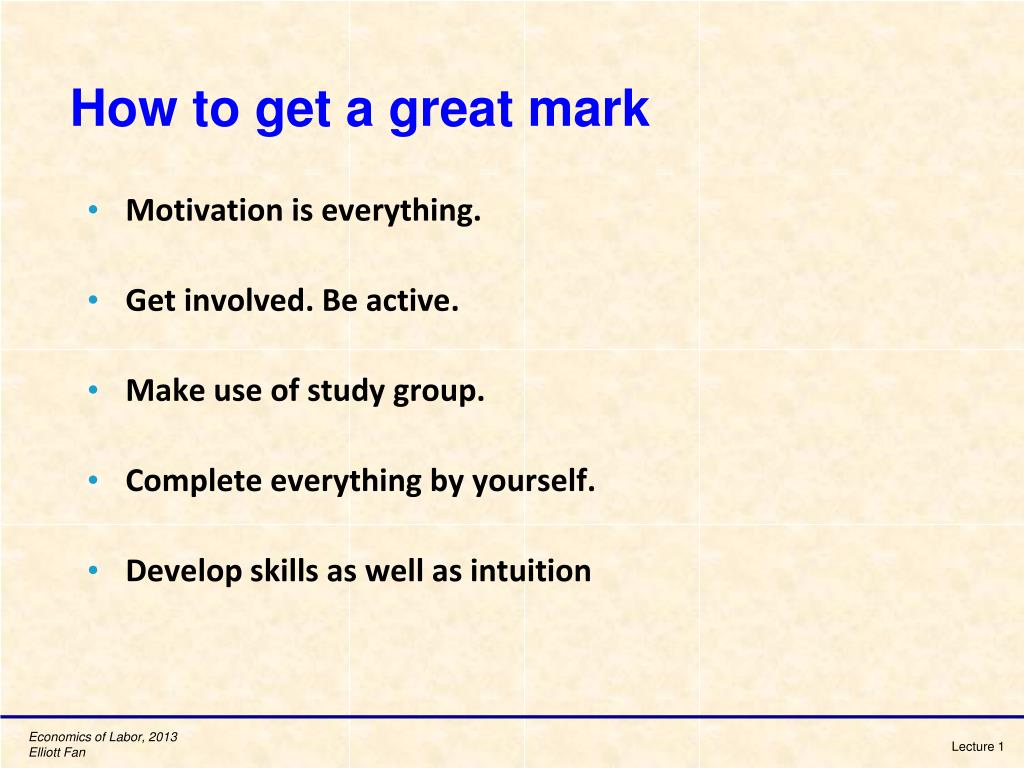 How to get a great mark

• Motivation is everything.

• Get involved. Be active.

• Make use of study group.

• Complete everything by yourself.

• Develop skills as well as intuition

Economics of Labor, 2013
Elliott Fan

Lecture 1